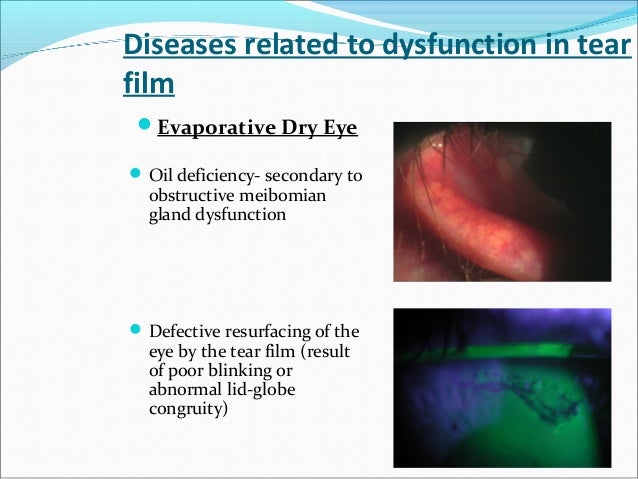 Diseases related to dysfunction in tear film

Evaporative Dry Eye

Oil deficiency- secondary to obstructive meibomian gland dysfunction

Defective resurfacing of the eye by the tear film (result of poor blinking or abnormal lid-globe congruity)